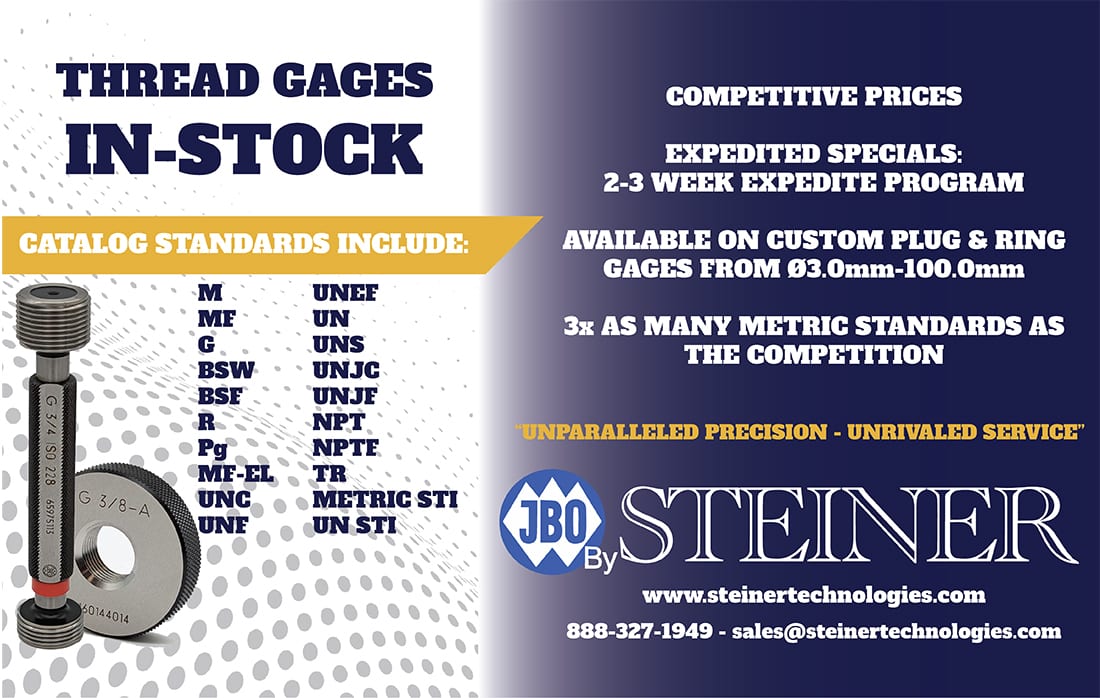 THREAD GAGES
IN-STOCK

CATALOG STANDARDS INCLUDE:

M
MF
G
BSW
BSF
R
Pg
MF-EL
UNC
UNF

UNEF
UN
UNS
UNJC
UNJF
NPT
NPTF
TR
METRIC STI
UN STI

G 3/4 ISO 228
6597515

G 3/8-A
60144014

COMPETITIVE PRICES

EXPEDITED SPECIALS:
2-3 WEEK EXPEDITE PROGRAM

AVAILABLE ON CUSTOM PLUG & RING GAGES FROM Ø3.0mm-100.0mm

3x AS MANY METRIC STANDARDS AS THE COMPETITION

"UNPARALLELED PRECISION - UNRIVALED SERVICE"

JBO By STEINER

www.steinertechnologies.com

888-327-1949 - sales@steinertechnologies.com